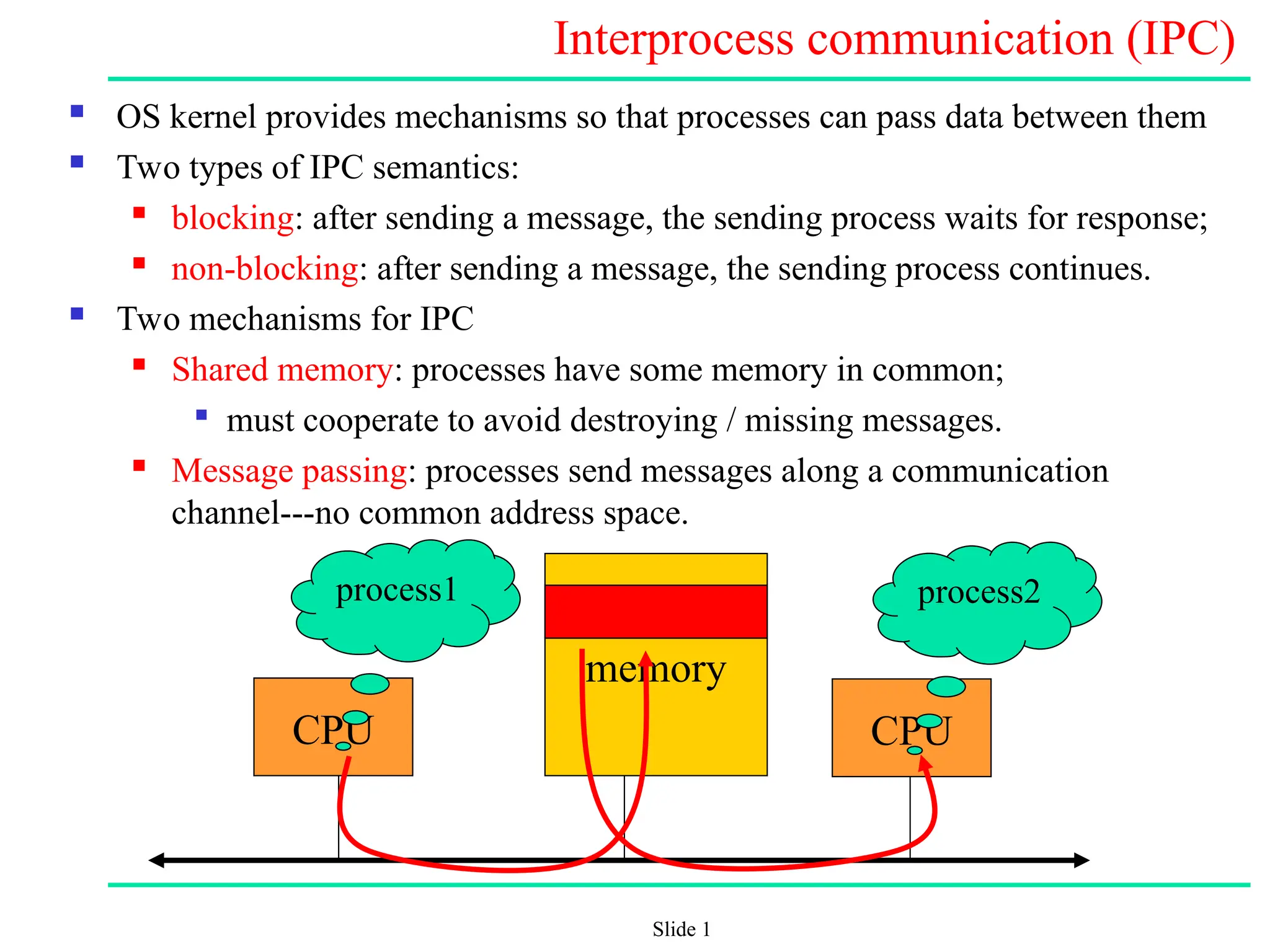 Interprocess communication (IPC)

- OS kernel provides mechanisms so that processes can pass data between them
- Two types of IPC semantics:
  - blocking: after sending a message, the sending process waits for response;
  - non-blocking: after sending a message, the sending process continues.
- Two mechanisms for IPC
  - Shared memory: processes have some memory in common;
    - must cooperate to avoid destroying / missing messages.
  - Message passing: processes send messages along a communication channel---no common address space.

process1

memory

process2

CPU

CPU

Slide 1